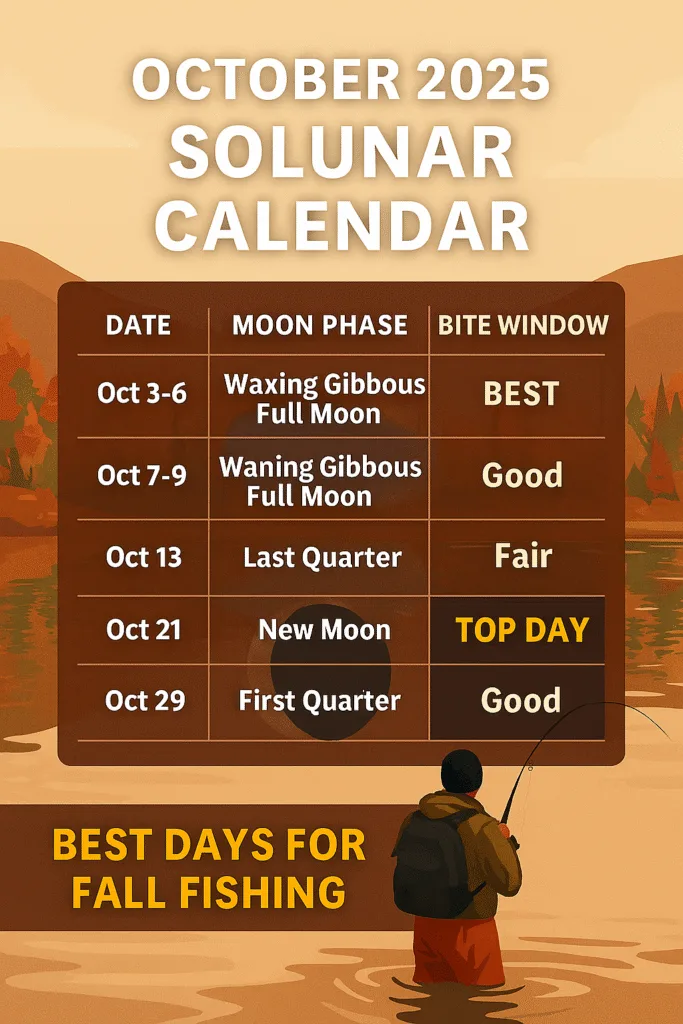 OCTOBER 2025
SOLUNAR
CALENDAR

| DATE | MOON PHASE | BITE WINDOW |
|---|---|---|
| Oct 3-6 | Waxing Gibbous Full Moon | BEST |
| Oct 7-9 | Waning Gibbous Full Moon | Good |
| Oct 13 | Last Quarter | Fair |
| Oct 21 | New Moon | TOP DAY |
| Oct 29 | First Quarter | Good |

BEST DAYS FOR FALL FISHING